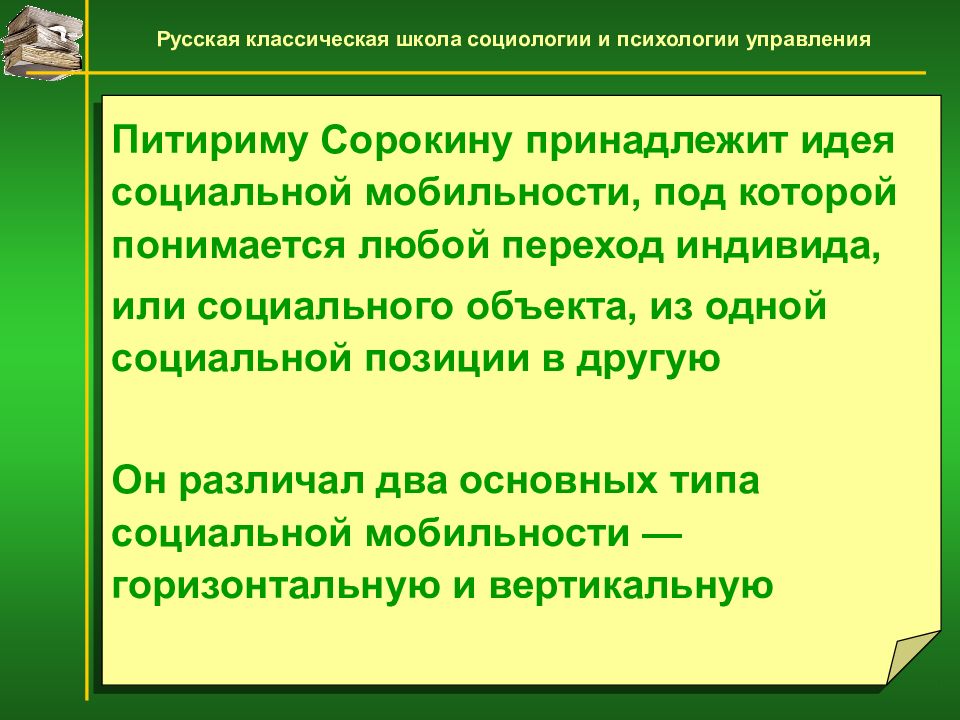 Русская классическая школа социологии и психологии управления

Питириму Сорокину принадлежит идея социальной мобильности, под которой понимается любой переход индивида, или социального объекта, из одной социальной позиции в другую

Он различал два основных типа социальной мобильности — горизонтальную и вертикальную